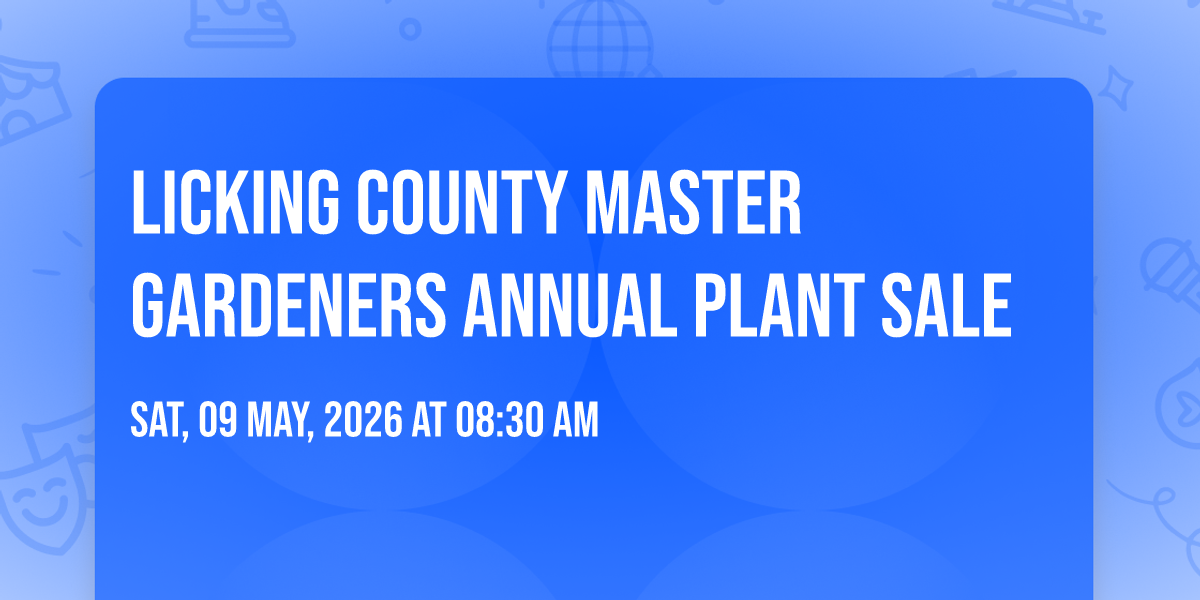 LICKING COUNTY MASTER GARDENERS ANNUAL PLANT SALE

SAT, 09 MAY, 2026 AT 08:30 AM